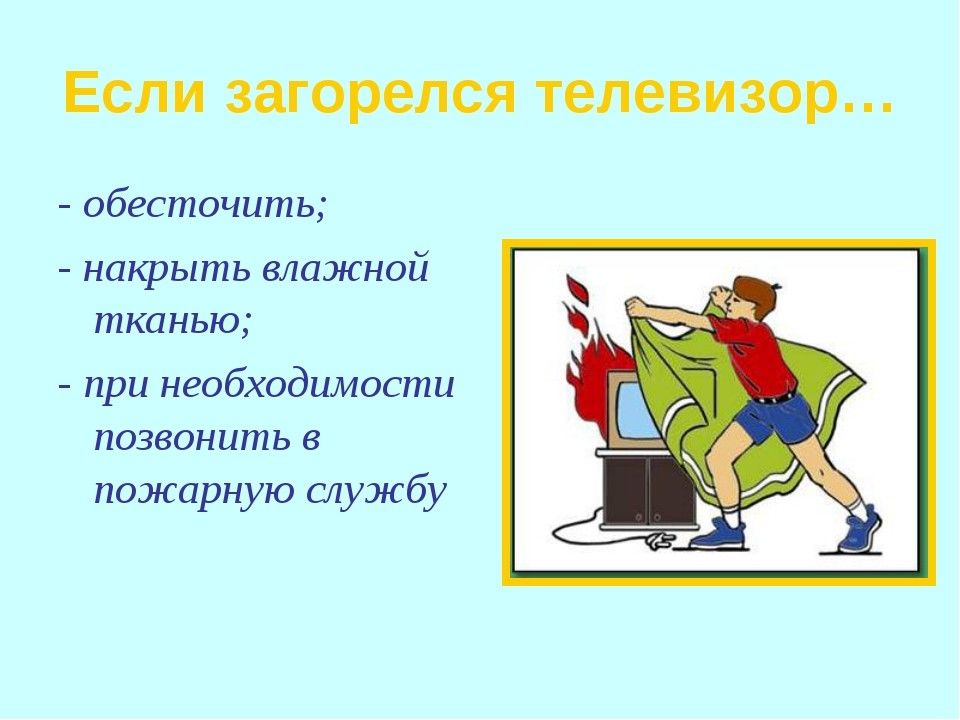 Если загорелся телевизор…

- обесточить;

- накрыть влажной тканью;

- при необходимости позвонить в пожарную службу